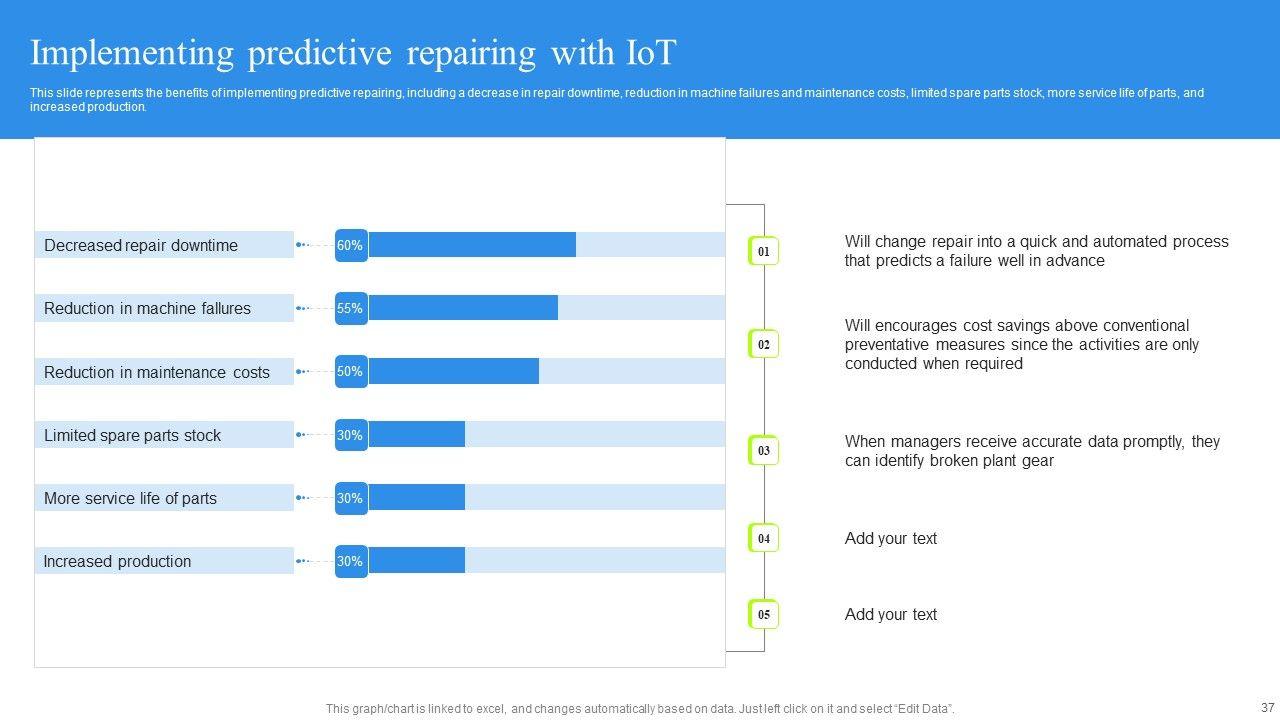 Implementing predictive repairing with IoT

This slide represents the benefits of implementing predictive repairing, including a decrease in repair downtime, reduction in machine failures and maintenance costs, limited spare parts stock, more service life of parts, and increased production.

Decreased repair downtime 60%

Reduction in machine fallures 55%

Reduction in maintenance costs 50%

Limited spare parts stock 30%

More service life of parts 30%

Increased production 30%

01 Will change repair into a quick and automated process that predicts a failure well in advance

02 Will encourages cost savings above conventional preventative measures since the activities are only conducted when required

03 When managers receive accurate data promptly, they can identify broken plant gear

04 Add your text

05 Add your text

This graph/chart is linked to excel, and changes automatically based on data. Just left click on it and select "Edit Data".

37